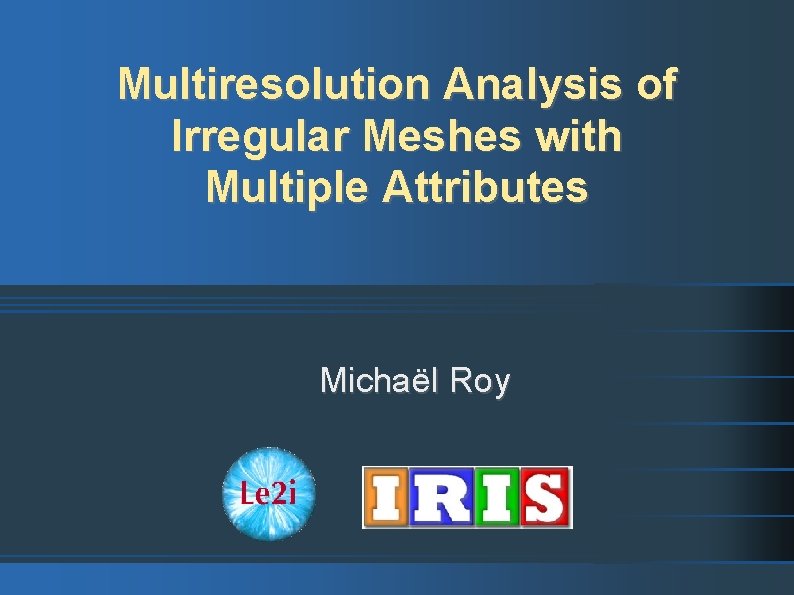 Multiresolution Analysis of Irregular Meshes with Multiple Attributes

Michaël Roy

Le2i

IRIS